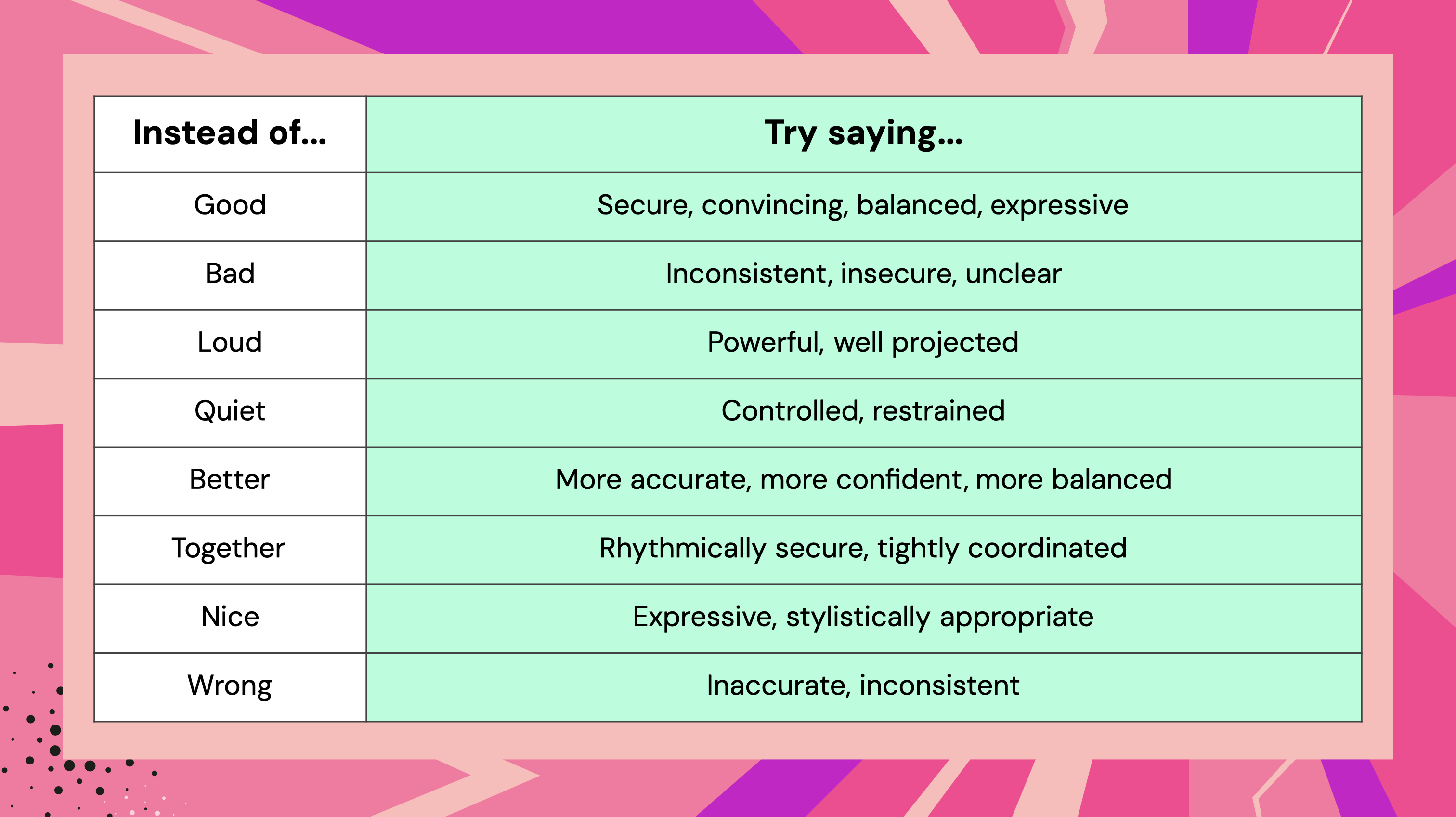 | Instead of... | Try saying... |
|---|---|
| Good | Secure, convincing, balanced, expressive |
| Bad | Inconsistent, insecure, unclear |
| Loud | Powerful, well projected |
| Quiet | Controlled, restrained |
| Better | More accurate, more confident, more balanced |
| Together | Rhythmically secure, tightly coordinated |
| Nice | Expressive, stylistically appropriate |
| Wrong | Inaccurate, inconsistent |